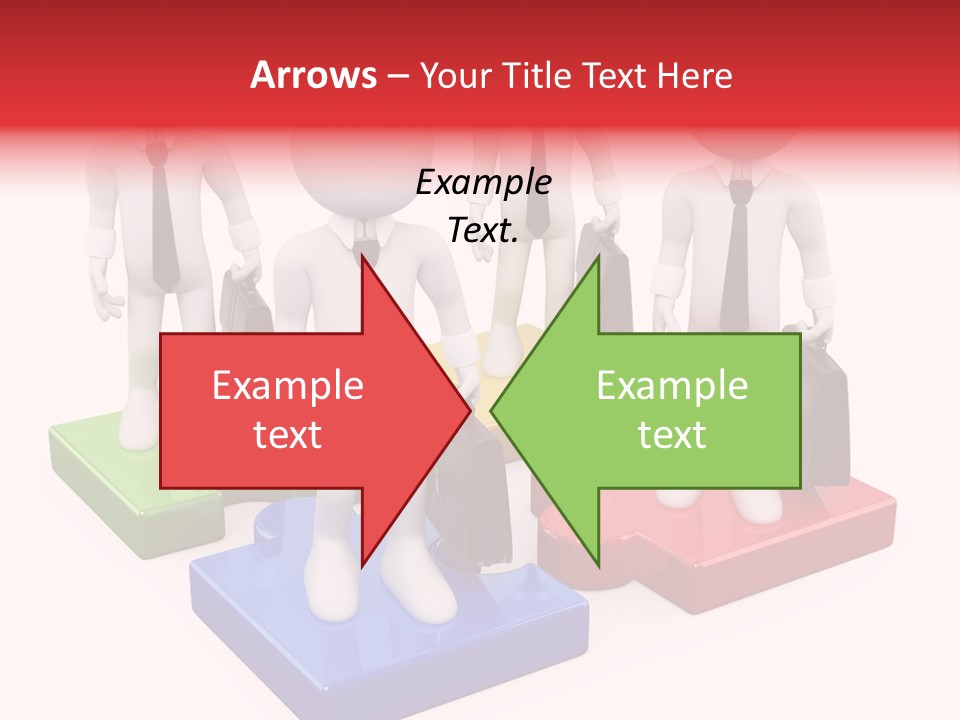 Arrows – Your Title Text Here

Example Text.

Example text

Example text